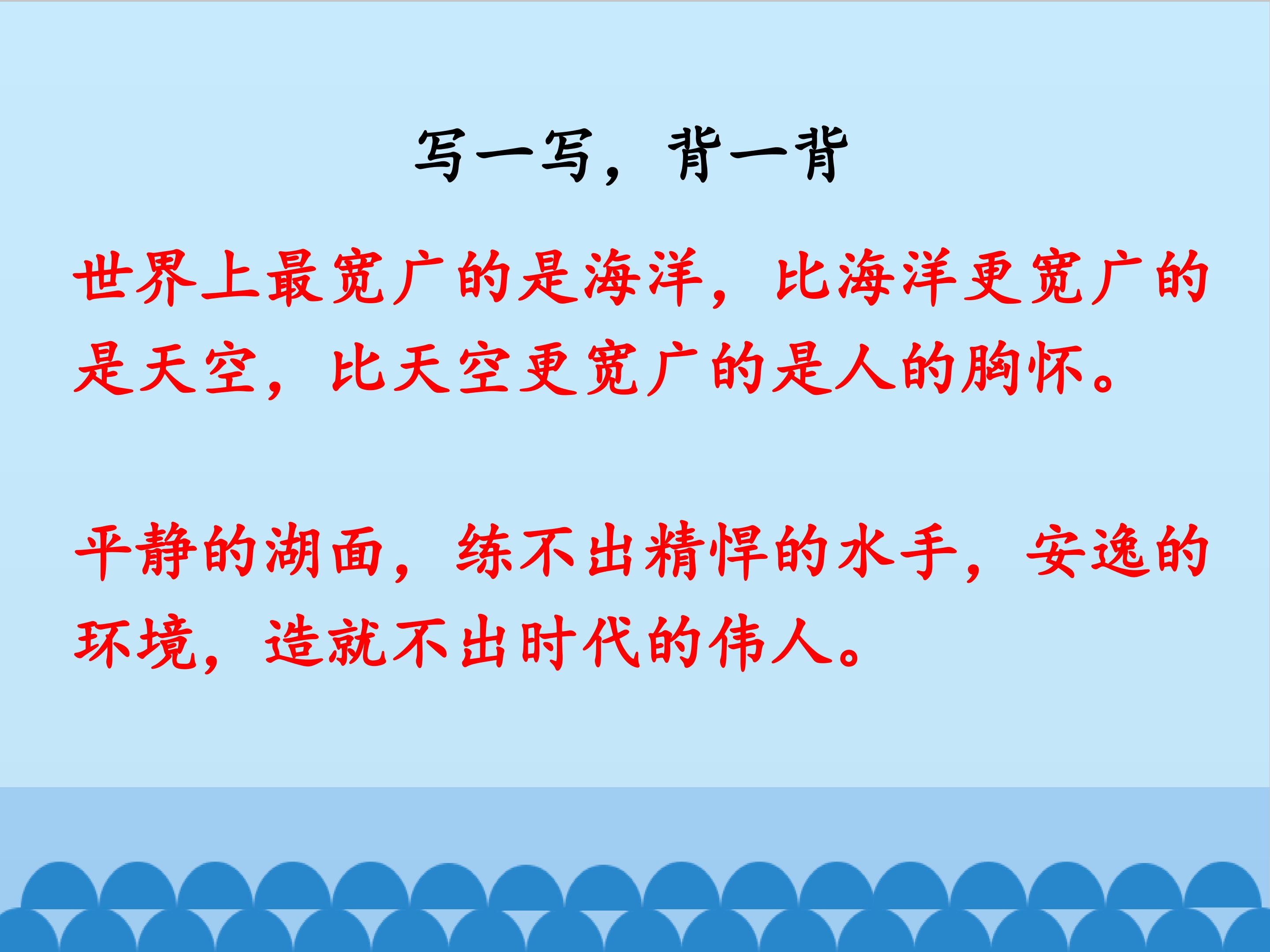 写一写，背一背

世界上最宽广的是海洋，比海洋更宽广的是天空，比天空更宽广的是人的胸怀。

平静的湖面，练不出精悍的水手，安逸的环境，造就不出时代的伟人。